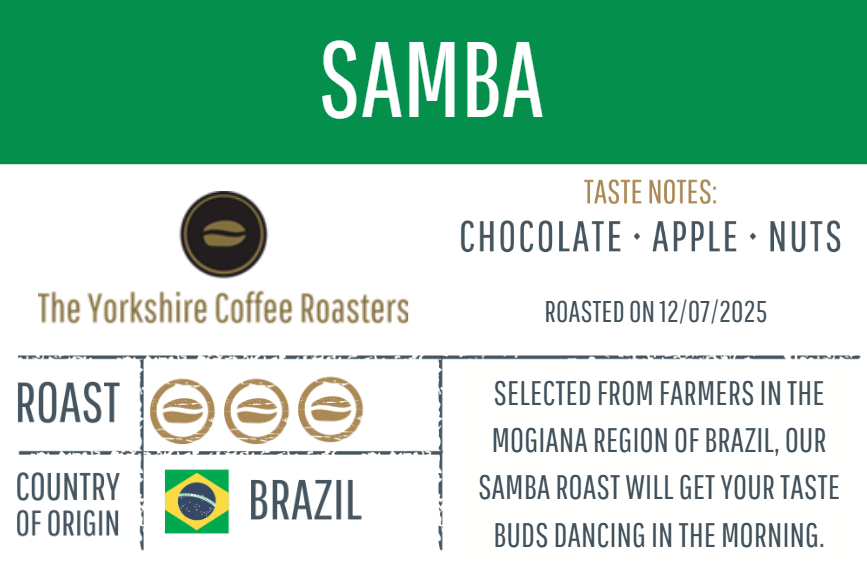 SAMBA

The Yorkshire Coffee Roasters

TASTE NOTES:
CHOCOLATE · APPLE · NUTS

ROASTED ON 12/07/2025

ROAST

COUNTRY OF ORIGIN

BRAZIL

SELECTED FROM FARMERS IN THE MOGIANA REGION OF BRAZIL, OUR SAMBA ROAST WILL GET YOUR TASTE BUDS DANCING IN THE MORNING.